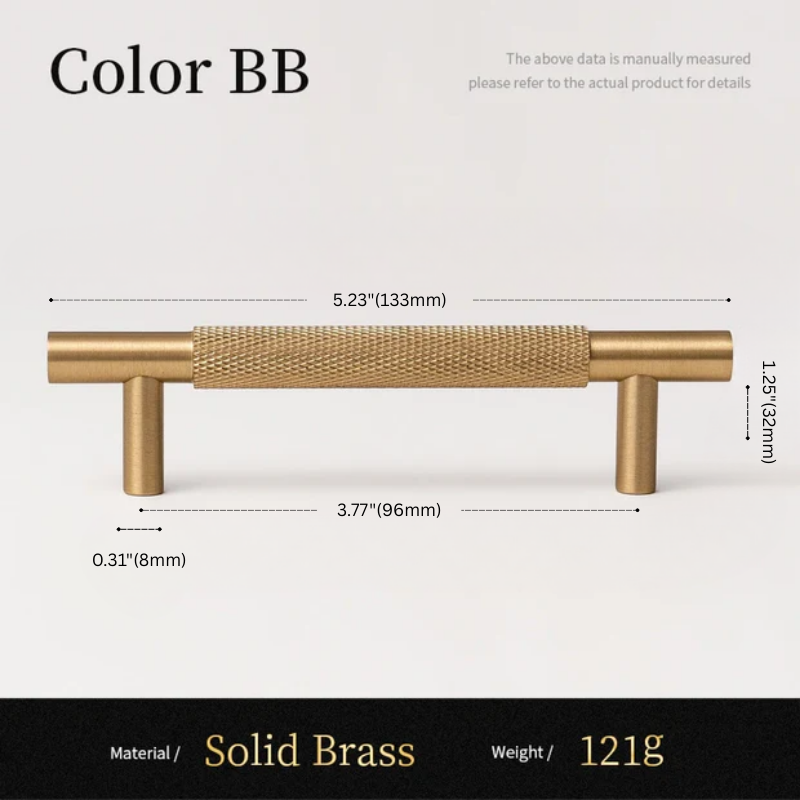 Color BB

The above data is manually measured
please refer to the actual product for details

5.23"(133mm)

1.25"(32mm)

3.77"(96mm)

0.31"(8mm)

Material / Solid Brass Weight / 121g